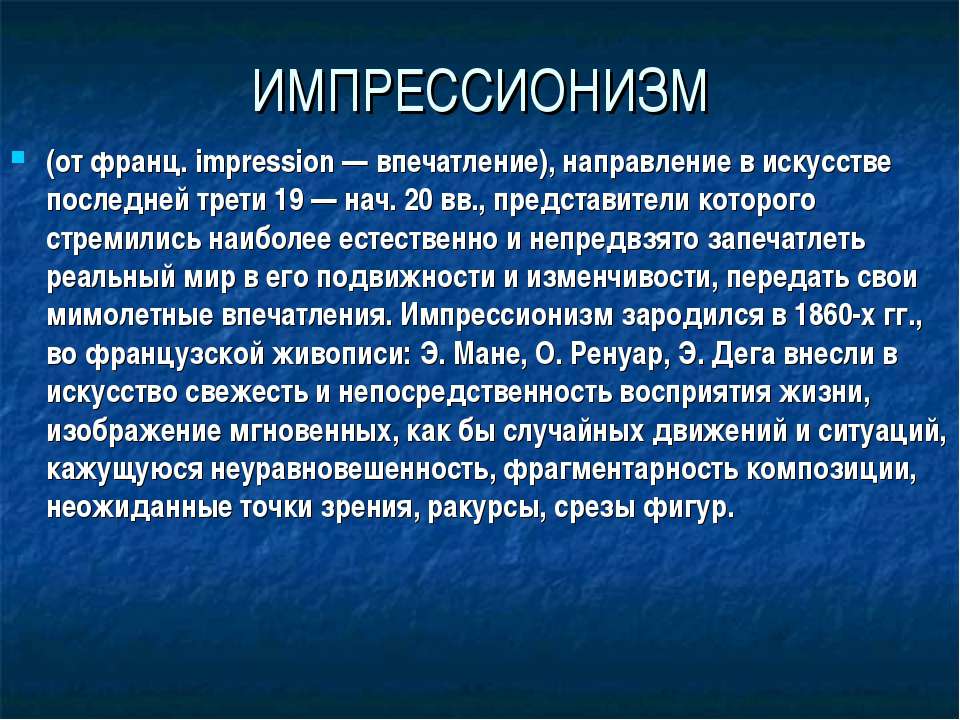 ИМПРЕССИОНИЗМ

(от франц. impression — впечатление), направление в искусстве последней трети 19 — нач. 20 вв., представители которого стремились наиболее естественно и непредвзято запечатлеть реальный мир в его подвижности и изменчивости, передать свои мимолетные впечатления. Импрессионизм зародился в 1860-х гг., во французской живописи: Э. Мане, О. Ренуар, Э. Дега внесли в искусство свежесть и непосредственность восприятия жизни, изображение мгновенных, как бы случайных движений и ситуаций, кажущуюся неуравновешенность, фрагментарность композиции, неожиданные точки зрения, ракурсы, срезы фигур.